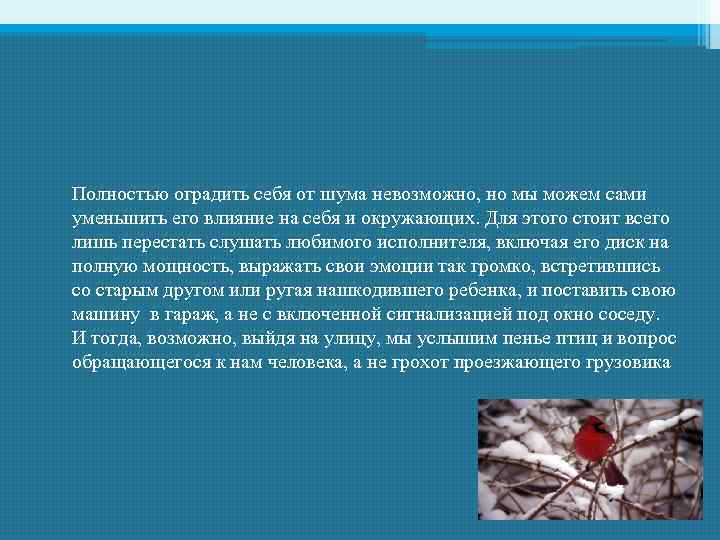 Полностью оградить себя от шума невозможно, но мы можем сами уменьшить его влияние на себя и окружающих. Для этого стоит всего лишь перестать слушать любимого исполнителя, включая его диск на полную мощность, выражать свои эмоции так громко, встретившись со старым другом или ругая нашкодившего ребенка, и поставить свою машину  в гараж, а не с включенной сигнализацией под окно соседу. И тогда, возможно, выйдя на улицу, мы услышим пенье птиц и вопрос обращающегося к нам человека, а не грохот проезжающего грузовика